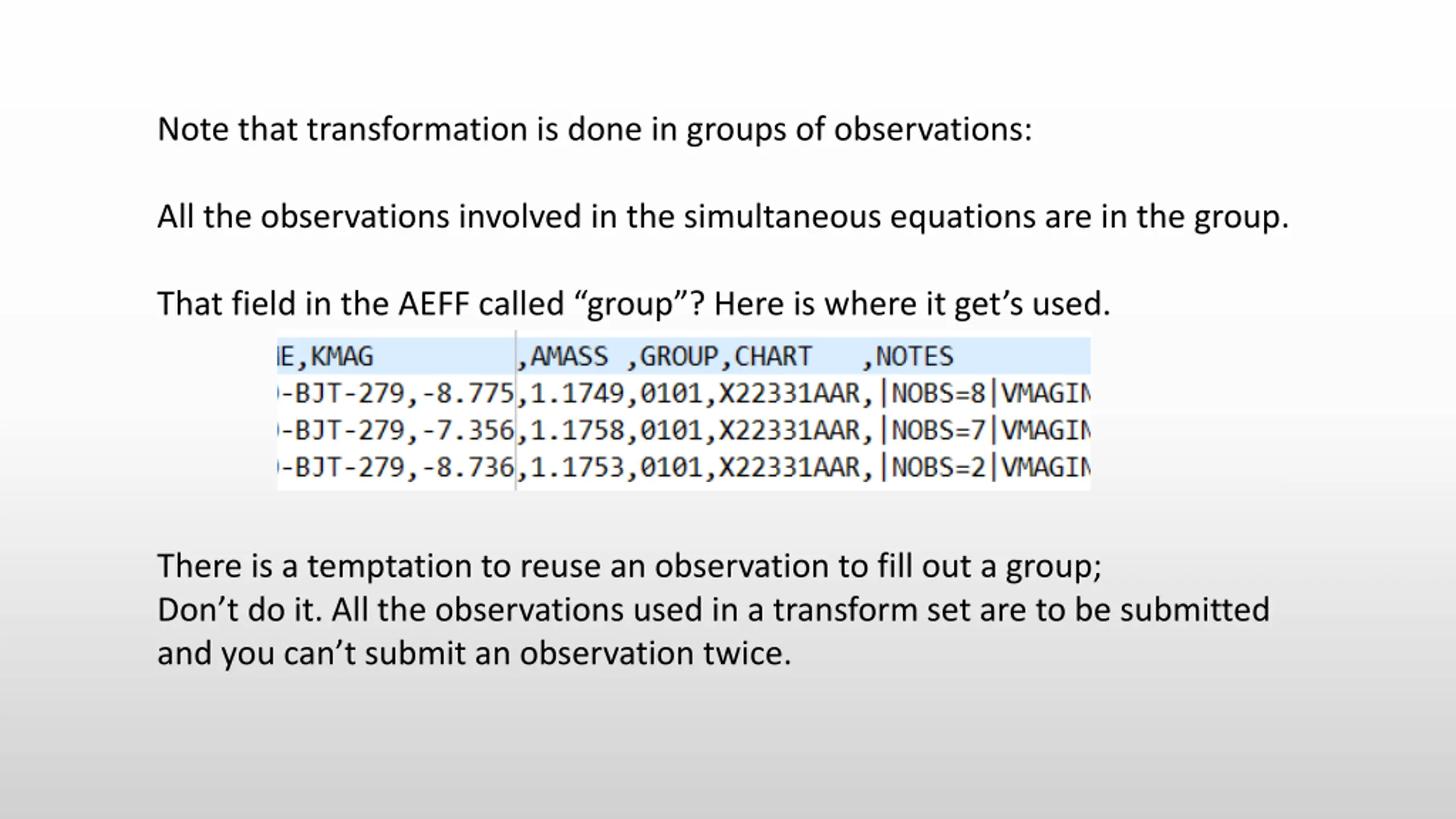 Note that transformation is done in groups of observations:

All the observations involved in the simultaneous equations are in the group.

That field in the AEFF called “group”? Here is where it get’s used.

E,KMAG ,AMASS ,GROUP,CHART ,NOTES
-BJT-279,-8.775,1.1749,0101,X22331AAR,|NOBS=8|VMAGIN
-BJT-279,-7.356,1.1758,0101,X22331AAR,|NOBS=7|VMAGIN
-BJT-279,-8.736,1.1753,0101,X22331AAR,|NOBS=2|VMAGIN

There is a temptation to reuse an observation to fill out a group;
Don’t do it. All the observations used in a transform set are to be submitted and you can’t submit an observation twice.